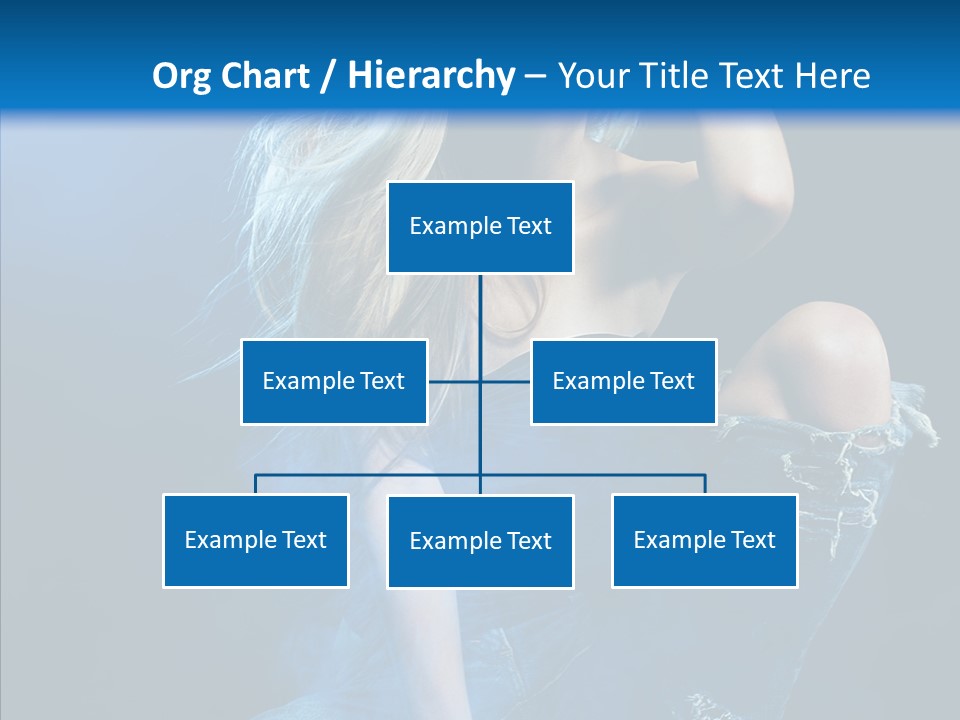 Org Chart / Hierarchy – Your Title Text Here

Example Text

Example Text

Example Text

Example Text

Example Text

Example Text